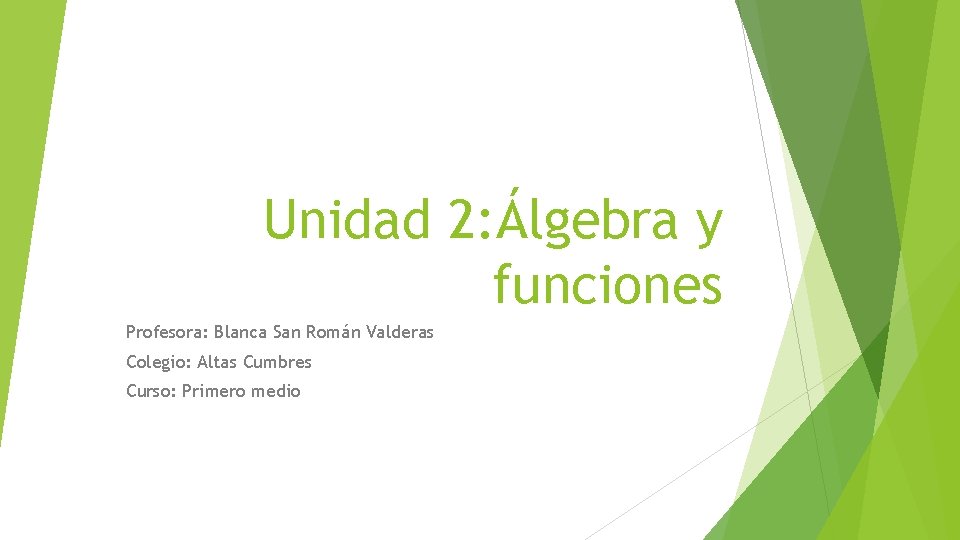 Unidad 2:Álgebra y funciones

Profesora: Blanca San Román Valderas

Colegio: Altas Cumbres

Curso: Primero medio